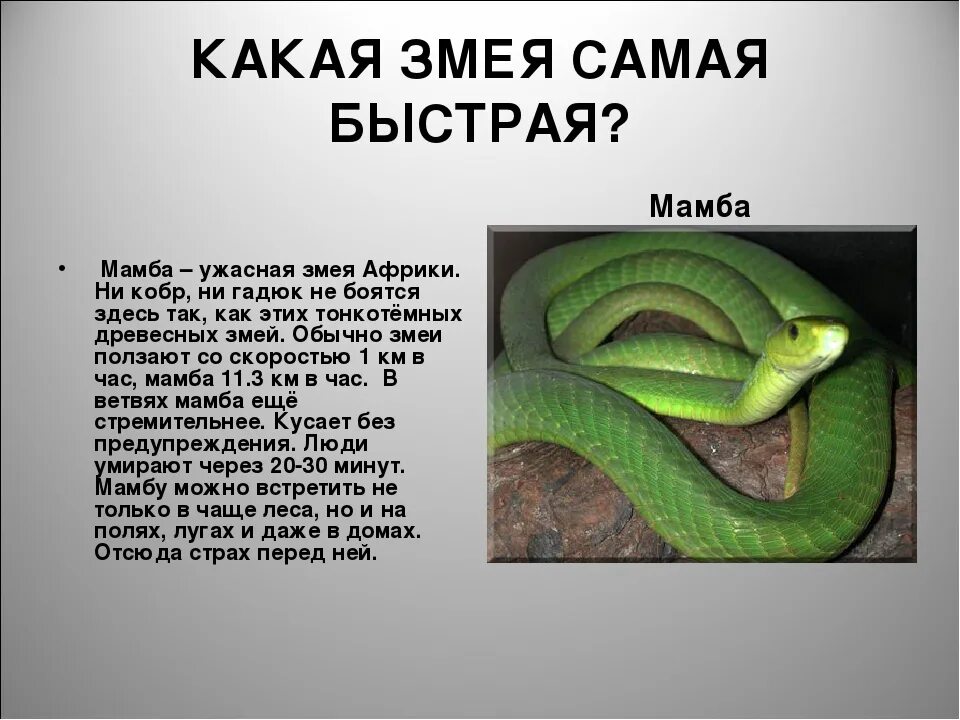 КАКАЯ ЗМЕЯ САМАЯ БЫСТРАЯ?

Мамба

• Мамба – ужасная змея Африки. Ни кобр, ни гадюк не боятся здесь так, как этих тонкотёмных древесных змей. Обычно змеи ползают со скоростью 1 км в час, мамба 11.3 км в час. В ветвях мамба ещё стремительнее. Кусает без предупреждения. Люди умирают через 20-30 минут. Мамбу можно встретить не только в чаще леса, но и на полях, лугах и даже в домах. Отсюда страх перед ней.